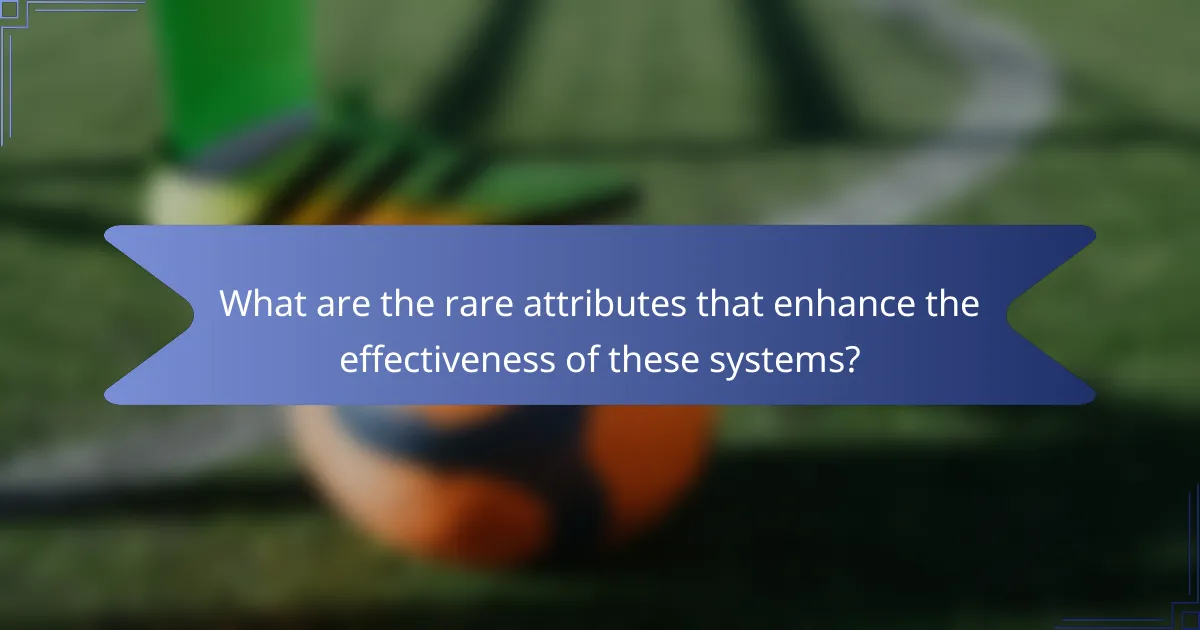 What are the rare attributes that enhance the effectiveness of these systems?